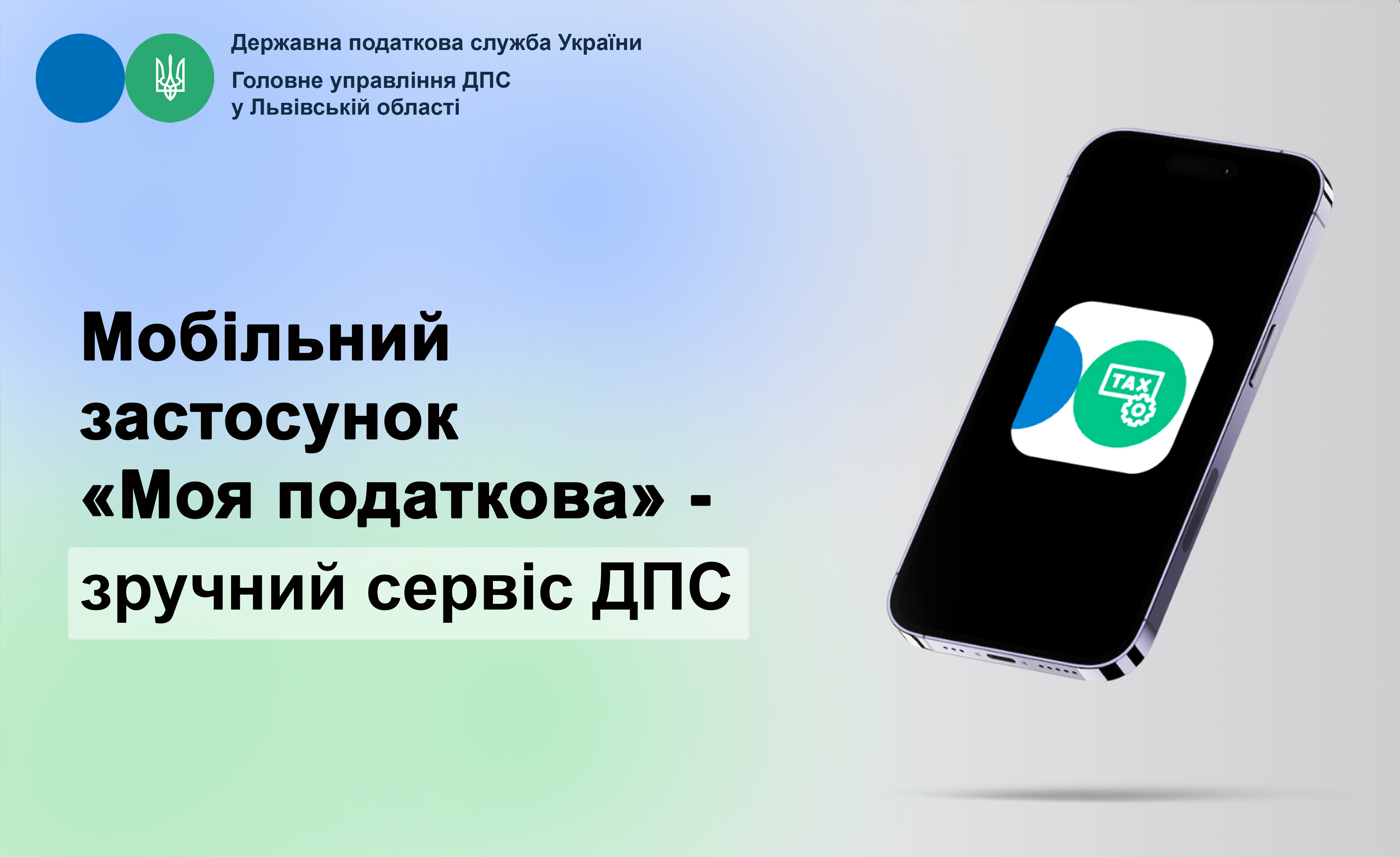 Державна податкова служба України

Головне управління ДПС у Львівській області

Мобільний застосунок «Моя податкова» - зручний сервіс ДПС

TAX